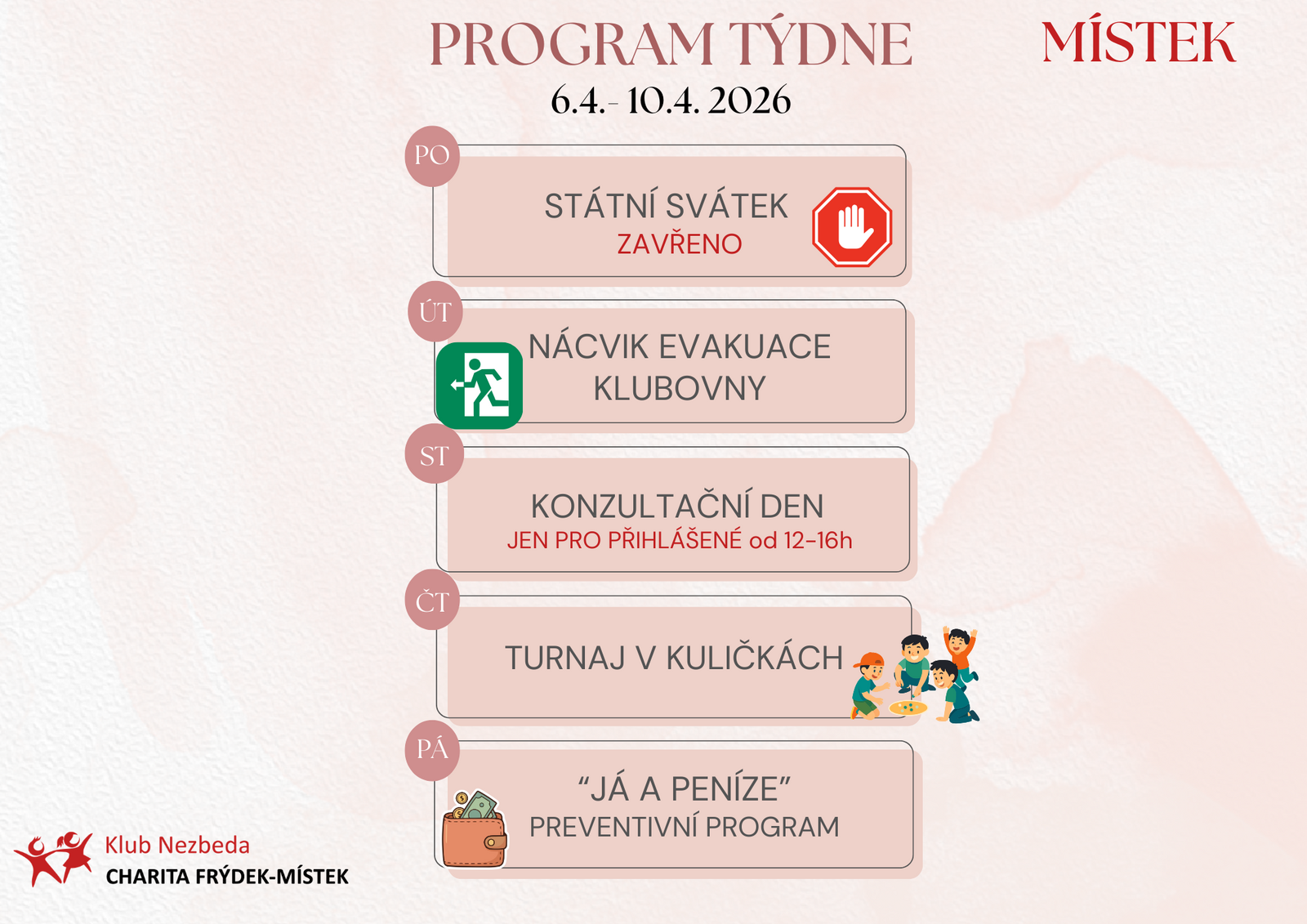 PROGRAM TÝDNE

MÍSTEK

6.4.- 10.4. 2026

PO

STÁTNÍ SVÁTEK
ZAVŘENO

ÚT

NÁCVIK EVAKUACE KLUBOVNY

ST

KONZULTAČNÍ DEN
JEN PRO PŘIHLÁŠENÉ od 12-16h

ČT

TURNAJ V KULIČKÁCH

PÁ

“JÁ A PENÍZE”
PREVENTIVNÍ PROGRAM

Klub Nezbeda
CHARITA FRÝDEK-MÍSTEK